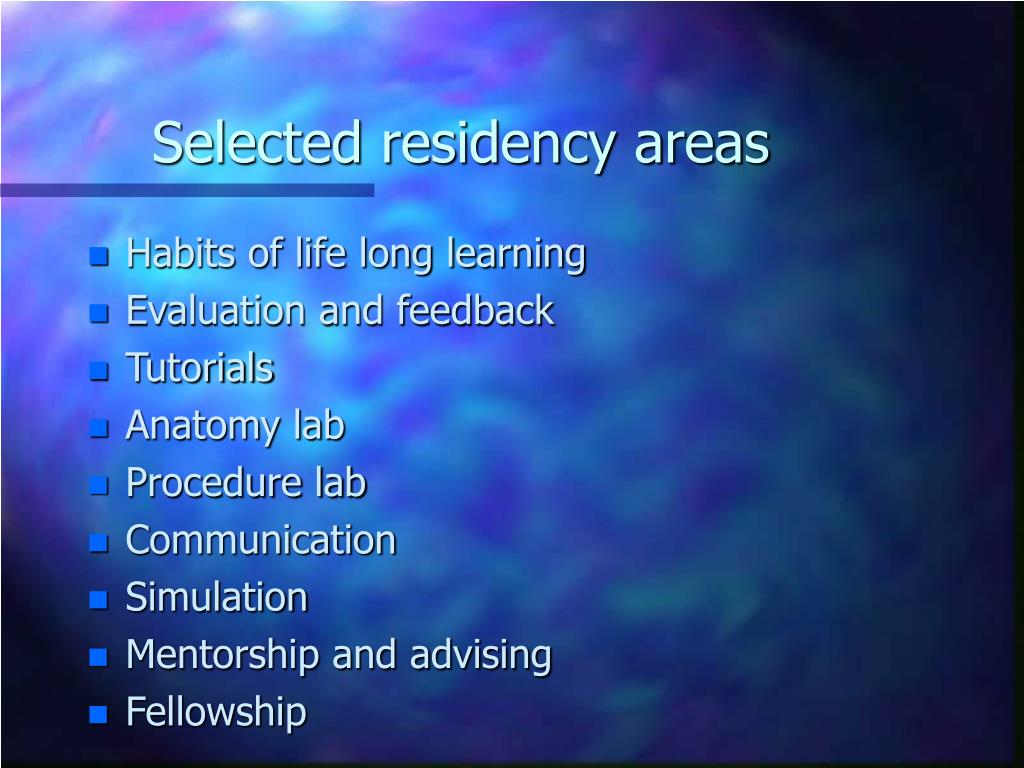 Selected residency areas

- Habits of life long learning
- Evaluation and feedback
- Tutorials
- Anatomy lab
- Procedure lab
- Communication
- Simulation
- Mentorship and advising
- Fellowship